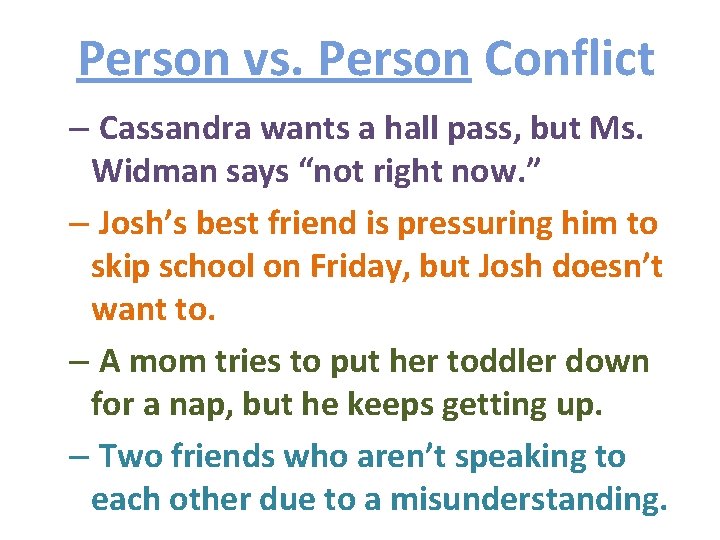 Person vs. Person Conflict

– Cassandra wants a hall pass, but Ms. Widman says “not right now.”

– Josh’s best friend is pressuring him to skip school on Friday, but Josh doesn’t want to.

– A mom tries to put her toddler down for a nap, but he keeps getting up.

– Two friends who aren’t speaking to each other due to a misunderstanding.